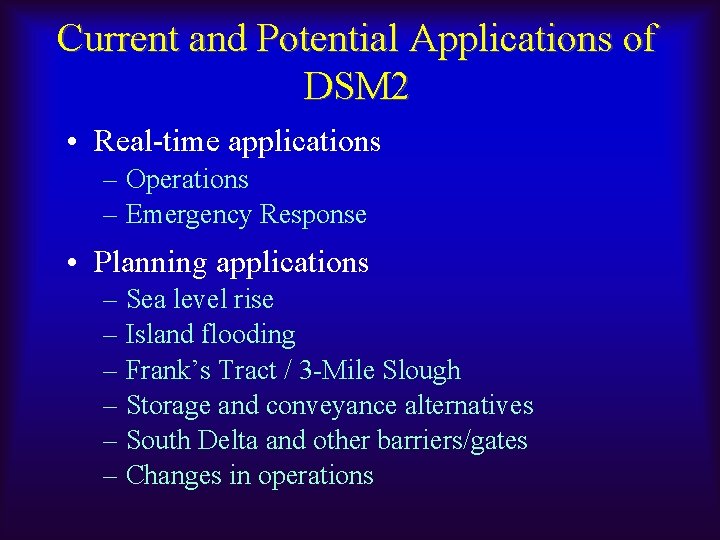 Current and Potential Applications of DSM2

• Real-time applications
– Operations
– Emergency Response

• Planning applications
– Sea level rise
– Island flooding
– Frank’s Tract / 3-Mile Slough
– Storage and conveyance alternatives
– South Delta and other barriers/gates
– Changes in operations